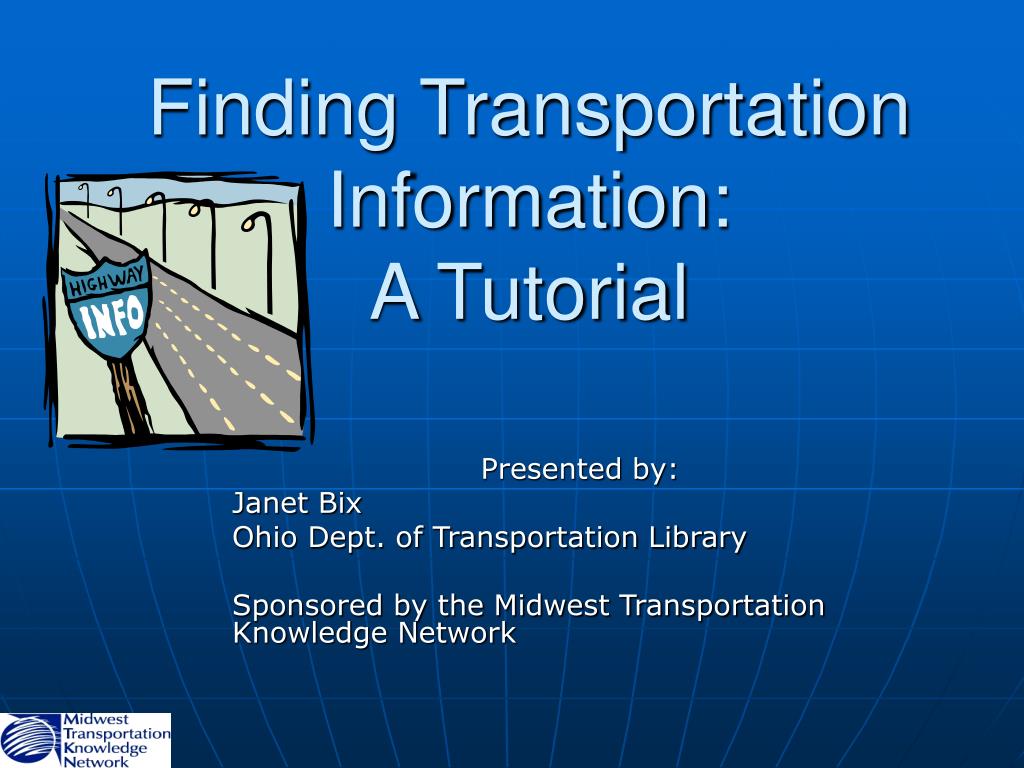 Finding Transportation Information:
A Tutorial

HIGHWAY
INFO

Presented by:
Janet Bix
Ohio Dept. of Transportation Library

Sponsored by the Midwest Transportation Knowledge Network

Midwest
Transportation
Knowledge
Network